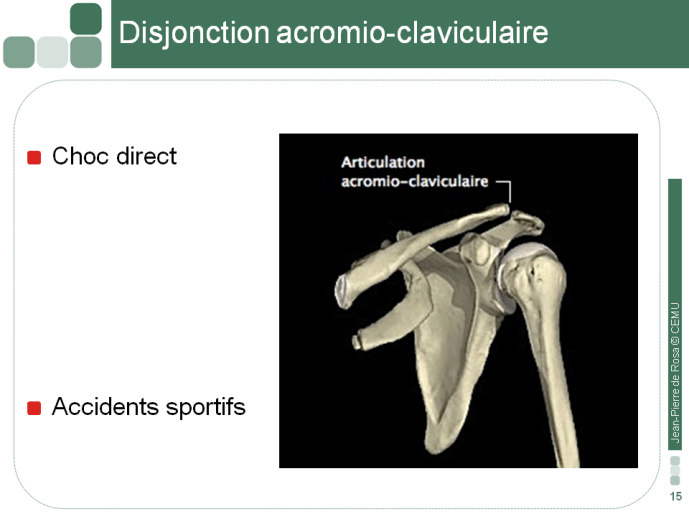 Disjonction acromio-claviculaire

Choc direct

Articulation acromio-claviculaire

Accidents sportifs

Jean-Pierre de Rosa © CEMU

15